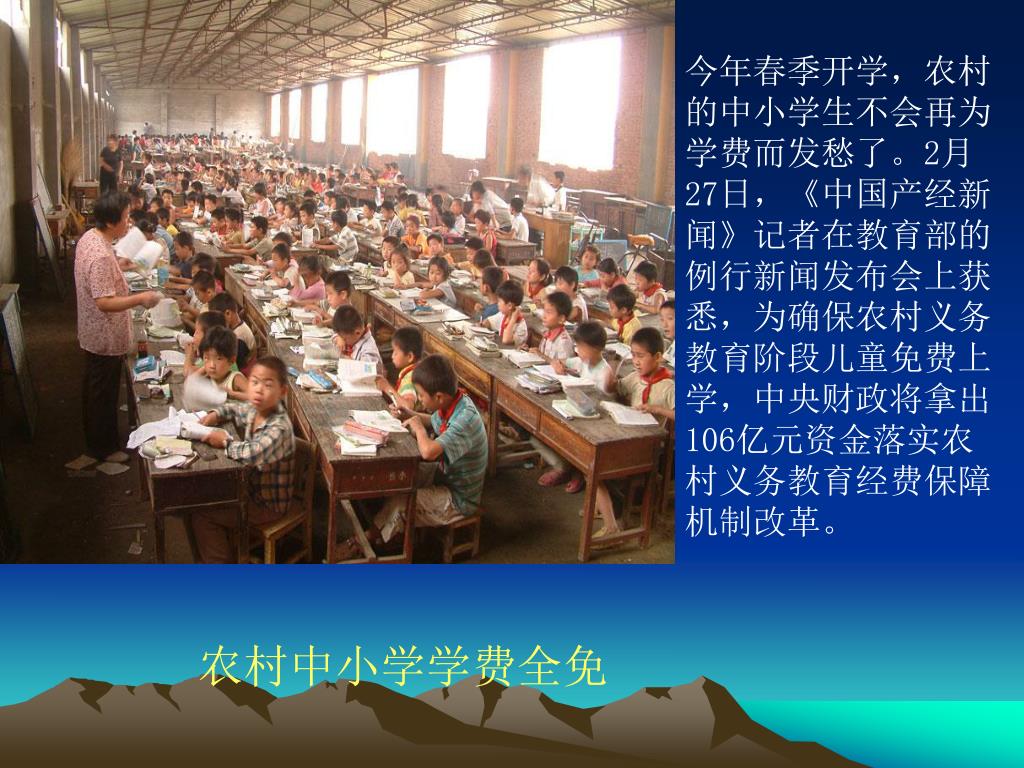 今年春季开学，农村的中小学生不会再为学费而发愁了。2月27日，《中国产经新闻》记者在教育部的例行新闻发布会上获悉，为确保农村义务教育阶段儿童免费上学，中央财政将拿出106亿元资金落实农村义务教育经费保障机制改革。

农村中小学学费全免